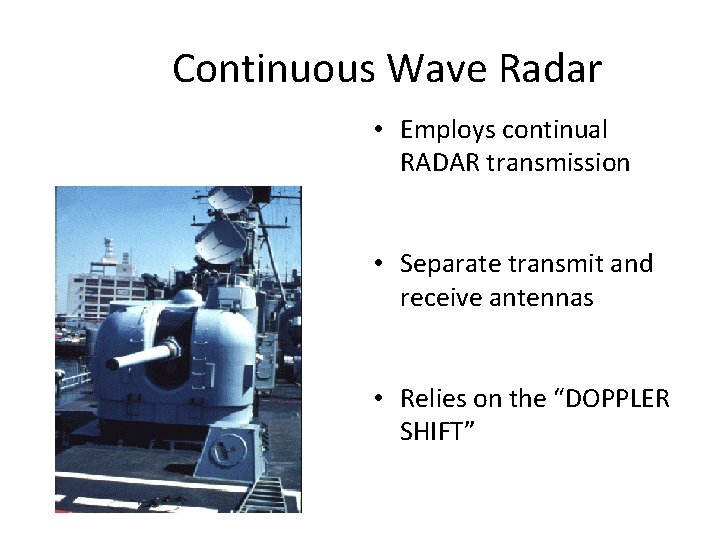 Continuous Wave Radar

• Employs continual RADAR transmission

• Separate transmit and receive antennas

• Relies on the “DOPPLER SHIFT”